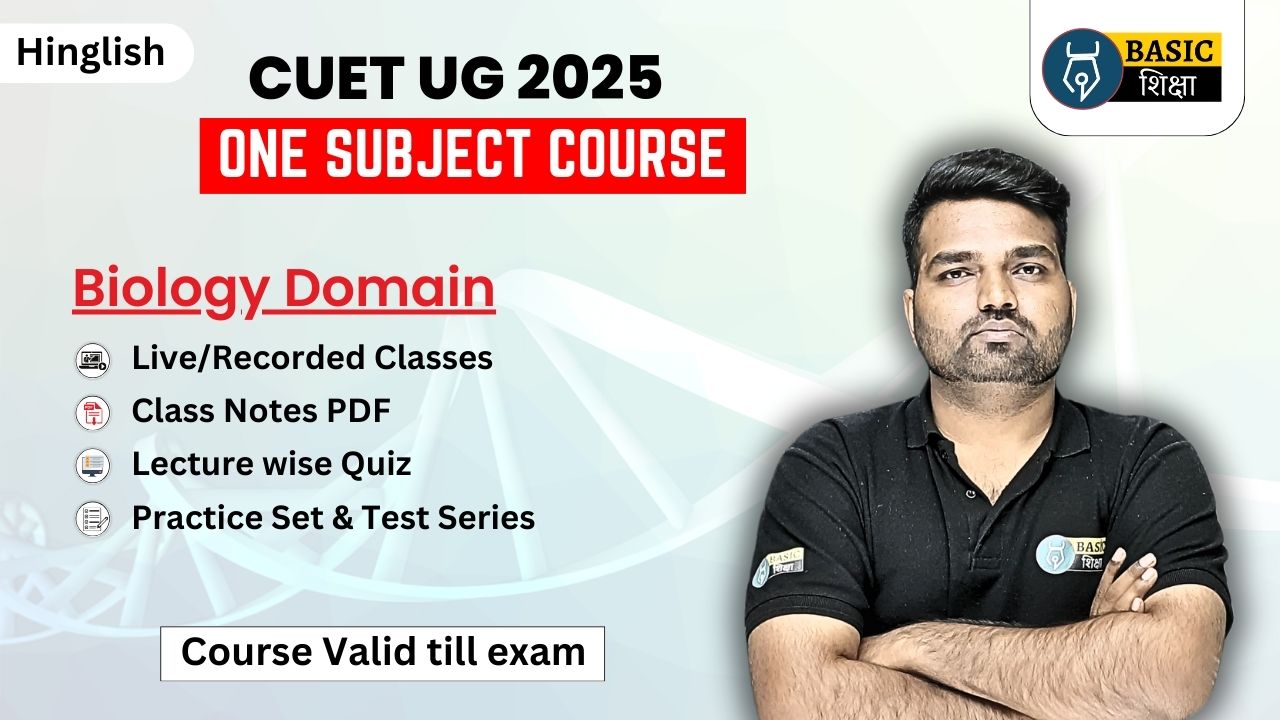 Hinglish

CUET UG 2025

ONE SUBJECT COURSE

BASIC शिक्षा

Biology Domain

Live/Recorded Classes

Class Notes PDF

Lecture wise Quiz

Practice Set & Test Series

Course Valid till exam

BASIC शिक्षा

BASIC शिक्षा